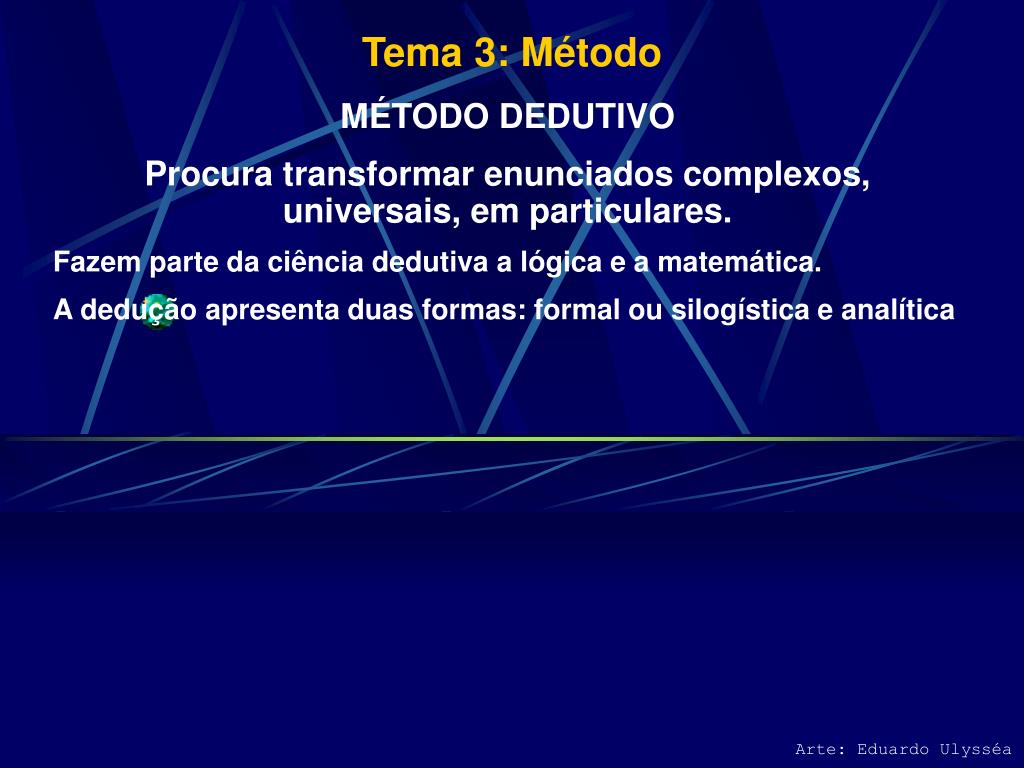 Tema 3: Método

MÉTODO DEDUTIVO

Procura transformar enunciados complexos, universais, em particulares.

Fazem parte da ciência dedutiva a lógica e a matemática.

A dedução apresenta duas formas: formal ou silogística e analítica

Arte: Eduardo Ulysséa